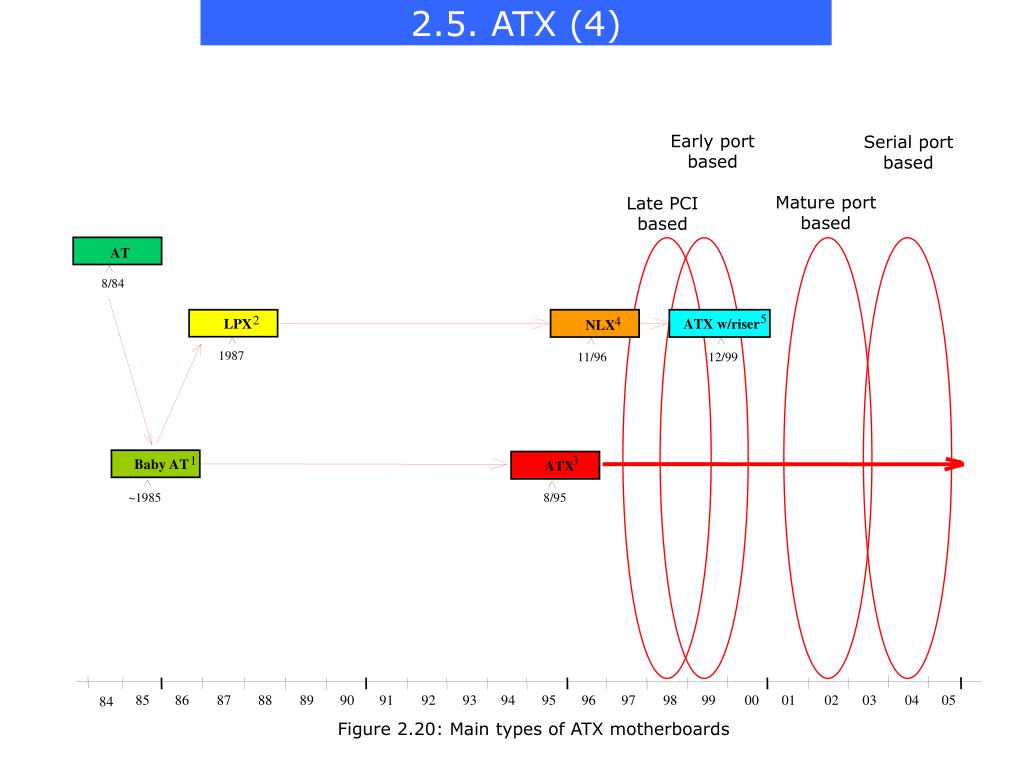 2.5. ATX (4)

Early port based

Serial port based

Late PCI based

Mature port based

AT

8/84

LPX$^2$

1987

NLX$^4$

11/96

ATX w/riser$^5$

12/99

Baby AT$^1$

~1985

ATX$^3$

8/95

84 85 86 87 88 89 90 91 92 93 94 95 96 97 98 99 00 01 02 03 04 05

Figure 2.20: Main types of ATX motherboards